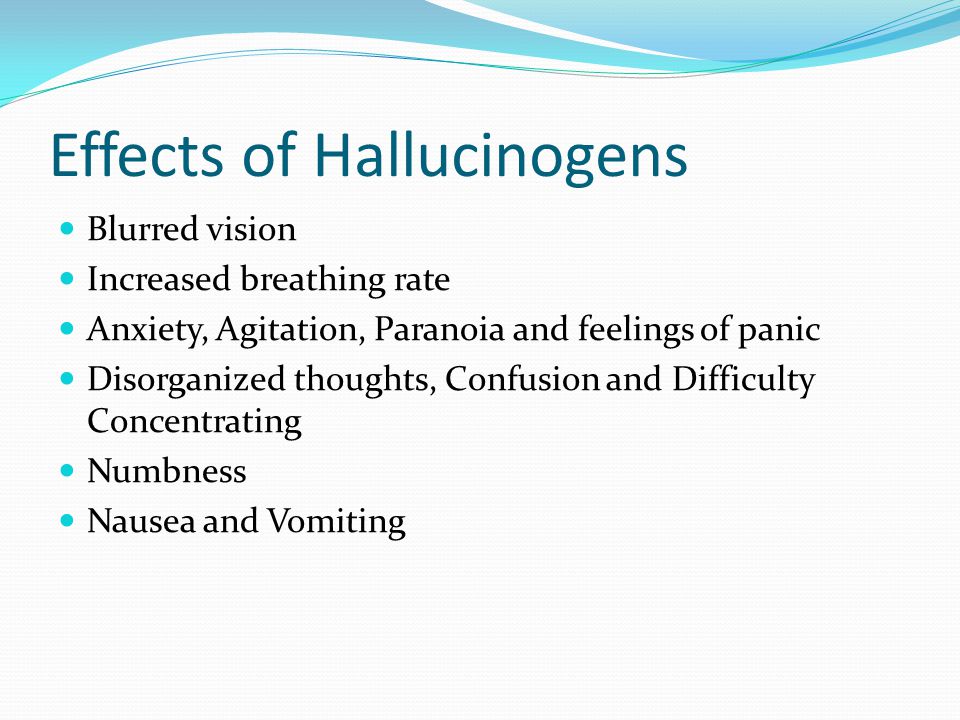 Effects of Hallucinogens

- Blurred vision
- Increased breathing rate
- Anxiety, Agitation, Paranoia and feelings of panic
- Disorganized thoughts, Confusion and Difficulty Concentrating
- Numbness
- Nausea and Vomiting